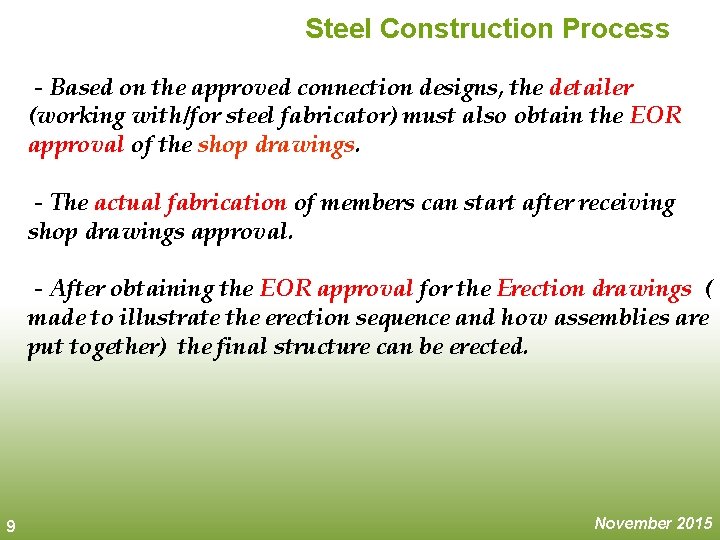 Steel Construction Process

- Based on the approved connection designs, the detailer (working with/for steel fabricator) must also obtain the EOR approval of the shop drawings.

- The actual fabrication of members can start after receiving shop drawings approval.

- After obtaining the EOR approval for the Erection drawings ( made to illustrate the erection sequence and how assemblies are put together) the final structure can be erected.

9

November 2015